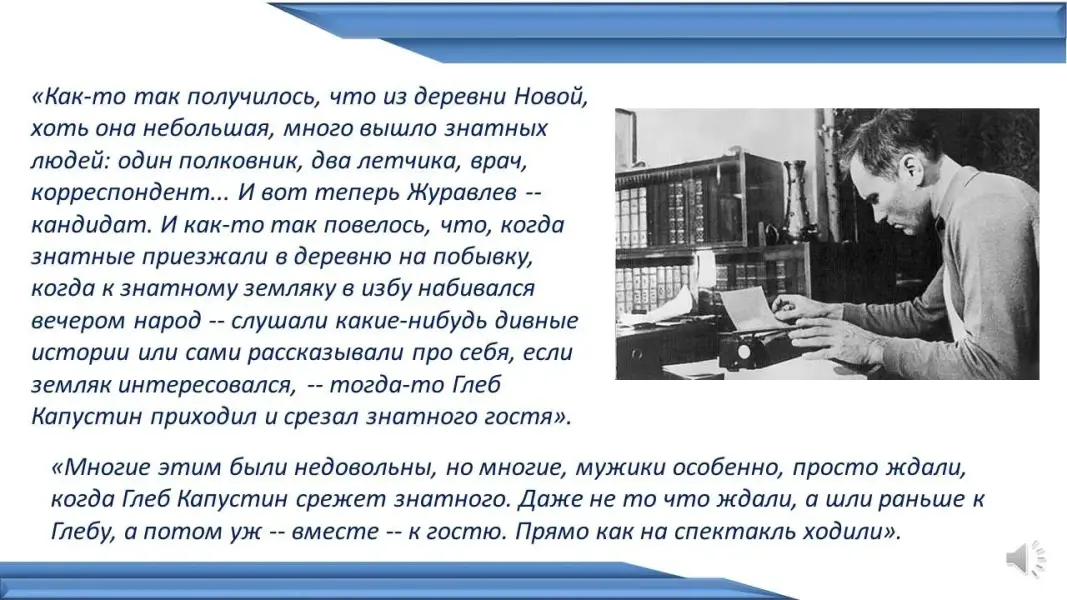 «Как-то так получилось, что из деревни Новой, хоть она небольшая, много вышло знатных людей: один полковник, два летчика, врач, корреспондент... И вот теперь Журавлев -- кандидат. И как-то так повелось, что, когда знатные приезжали в деревню на побывку, когда к знатному земляку в избу набивался вечером народ -- слушали какие-нибудь дивные истории или сами рассказывали про себя, если земляк интересовался, -- тогда-то Глеб Капустин приходил и срезал знатного гостя».

«Многие этим были недовольны, но многие, мужики особенно, просто ждали, когда Глеб Капустин срежет знатного. Даже не то что ждали, а шли раньше к Глебу, а потом уж -- вместе -- к гостю. Прямо как на спектакль ходили».